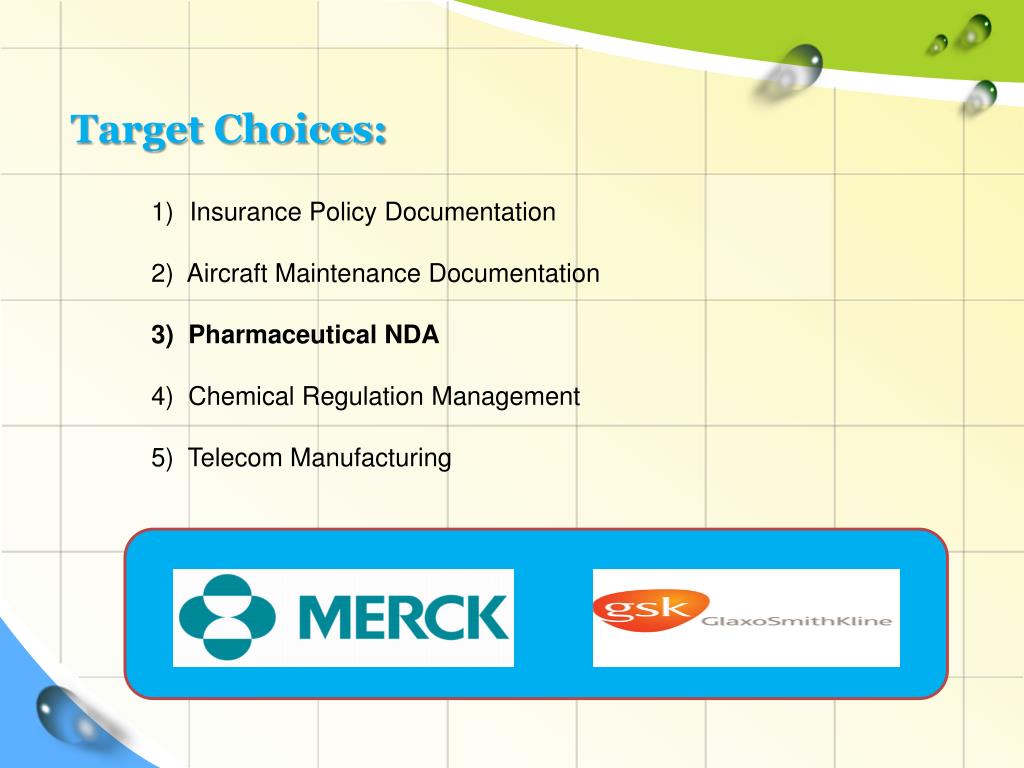 Target Choices:

1) Insurance Policy Documentation

2) Aircraft Maintenance Documentation

3) Pharmaceutical NDA

4) Chemical Regulation Management

5) Telecom Manufacturing

MERCK

gsk GlaxoSmithKline